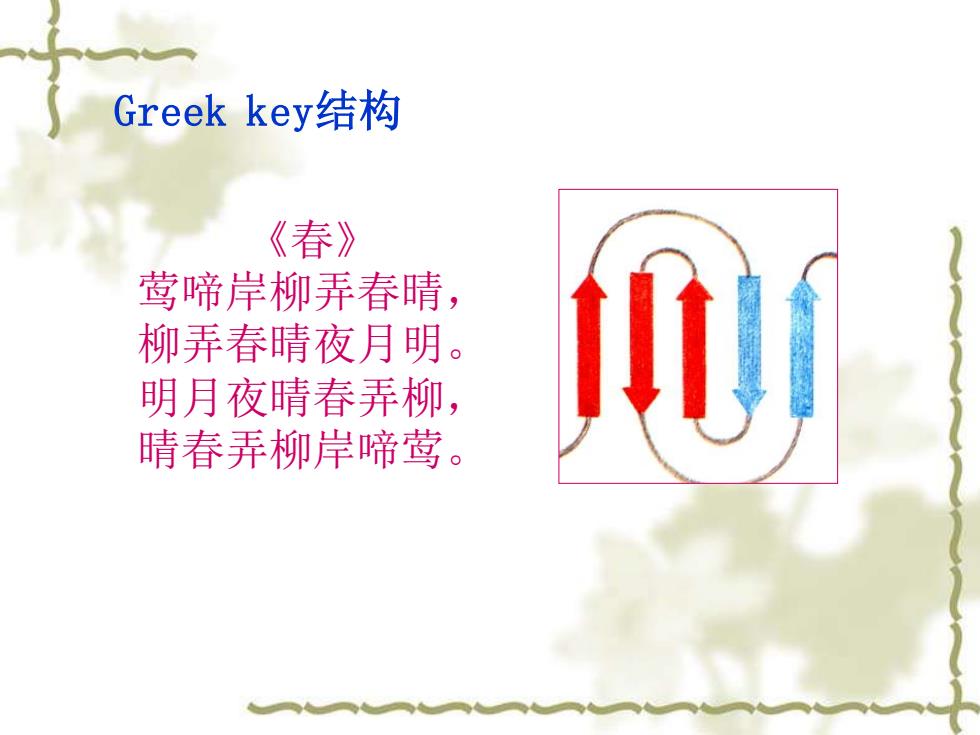 Greek key结构

《春》
莺啼岸柳弄春晴，
柳弄春晴夜月明。
明月夜晴春弄柳，
晴春弄柳岸啼莺。